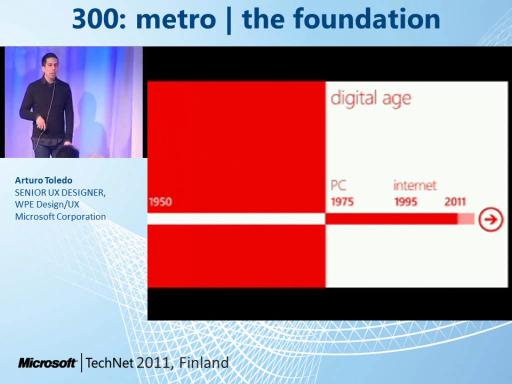 300: metro | the foundation

Arturo Toledo
SENIOR UX DESIGNER,
WPE Design/UX
Microsoft Corporation

digital age

1950

PC
1975

internet
1995

2011

Microsoft | TechNet 2011, Finland